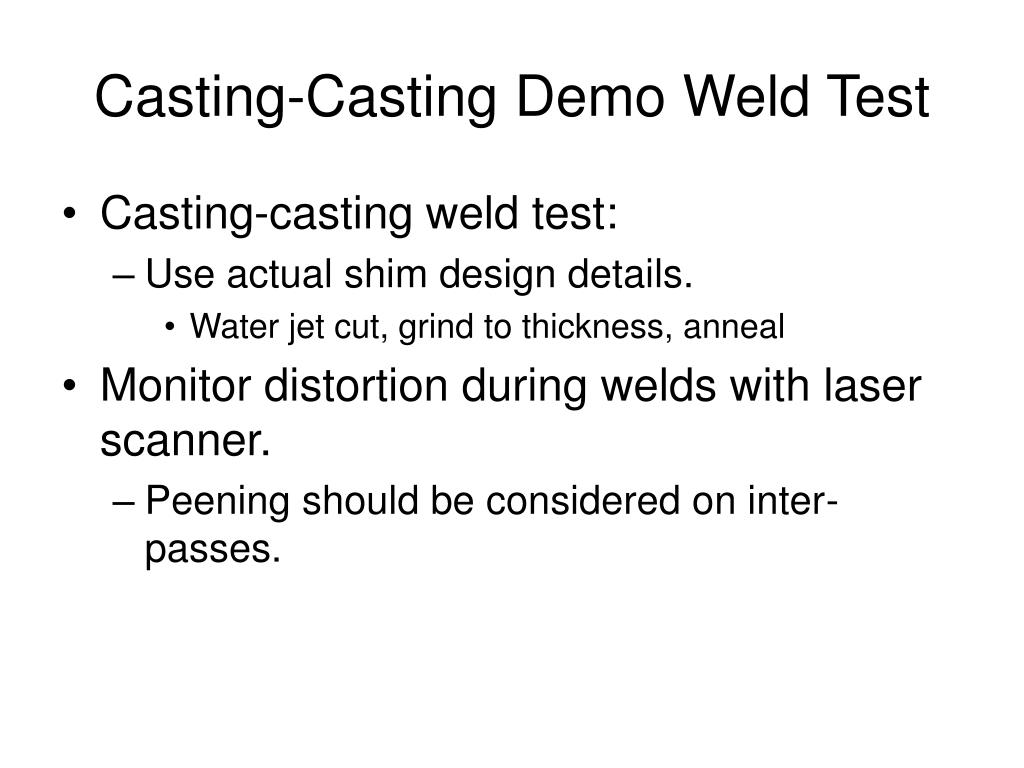 Casting-Casting Demo Weld Test

• Casting-casting weld test:
  – Use actual shim design details.
    • Water jet cut, grind to thickness, anneal
• Monitor distortion during welds with laser scanner.
  – Peening should be considered on inter-passes.